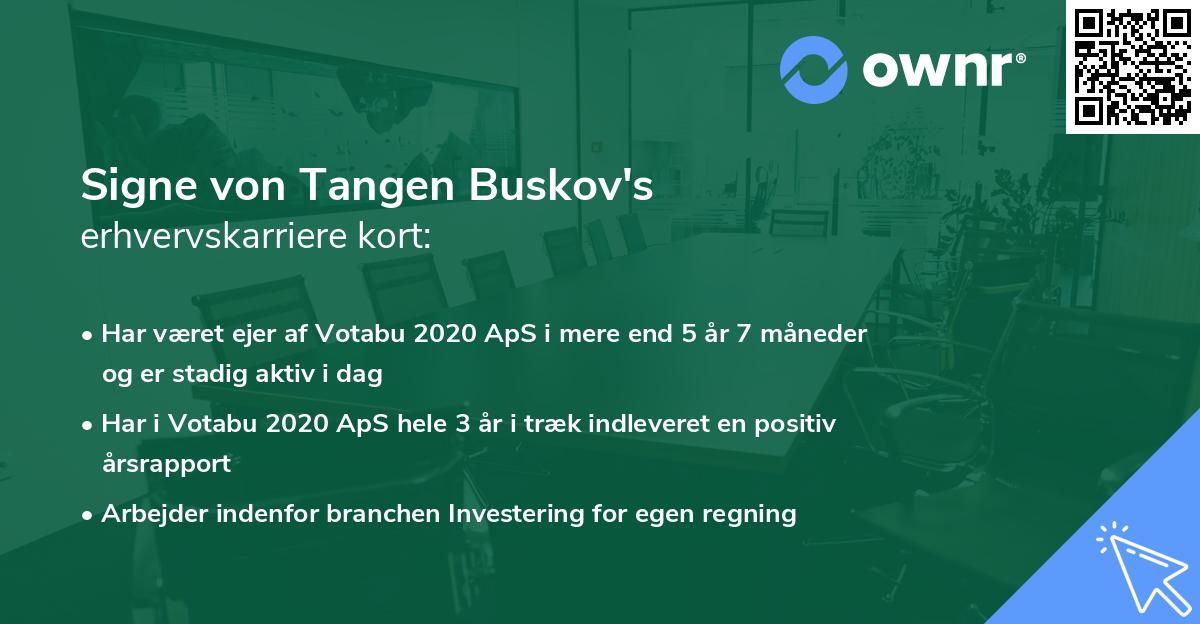 ownr®

Signe von Tangen Buskov's
erhvervskarriere kort:

• Har været ejer af Votabu 2020 ApS i mere end 5 år 7 måneder og er stadig aktiv i dag
• Har i Votabu 2020 ApS hele 3 år i træk indleveret en positiv årsrapport
• Arbejder indenfor branchen Investering for egen regning